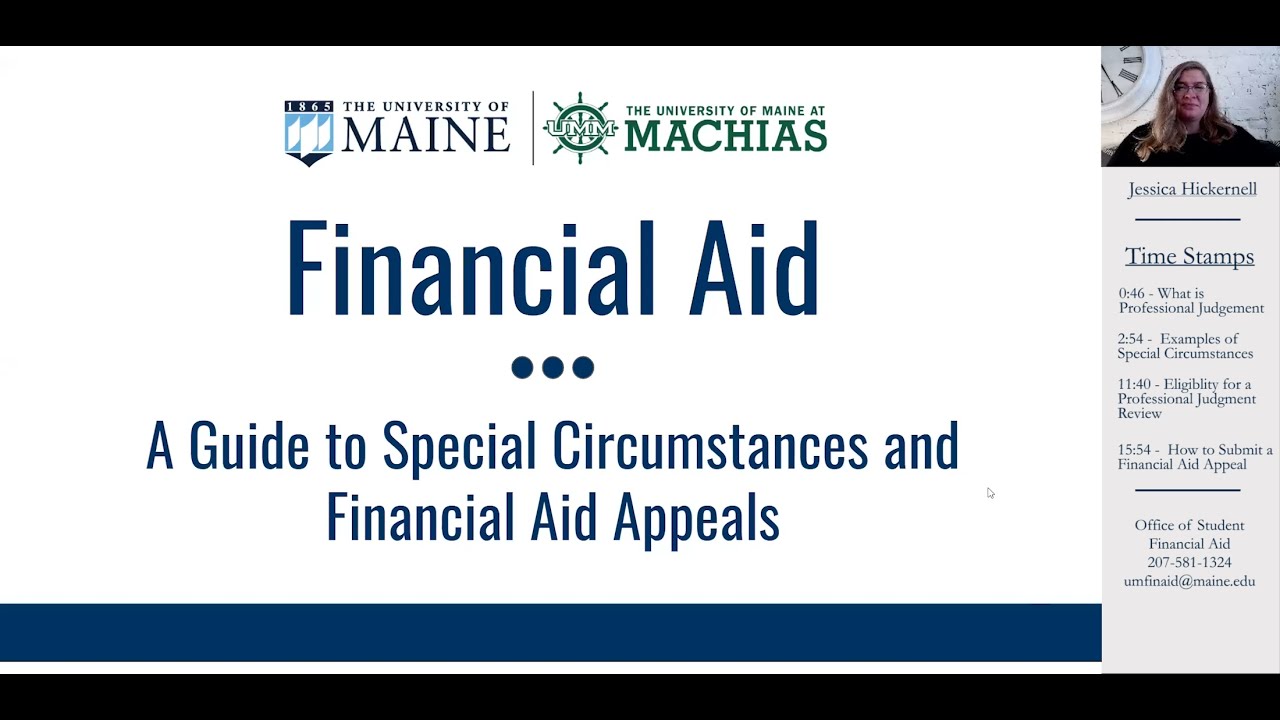 1865 THE UNIVERSITY OF MAINE

UMM THE UNIVERSITY OF MAINE AT MACHIAS

Financial Aid

A Guide to Special Circumstances and Financial Aid Appeals

Jessica Hickernell

Time Stamps

0:46 - What is Professional Judgement

2:54 - Examples of Special Circumstances

11:40 - Eligiblity for a Professional Judgment Review

15:54 - How to Submit a Financial Aid Appeal

Office of Student Financial Aid
207-581-1324
umfinaid@maine.edu